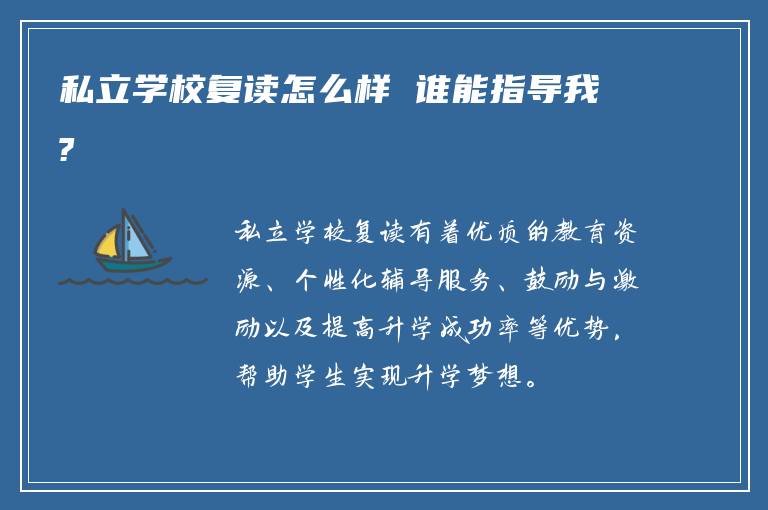 私立学校复读怎么样 谁能指导我?

私立学校复读有着优质的教育资源、个性化辅导服务、鼓励与激励以及提高升学成功率等优势，帮助学生实现升学梦想。